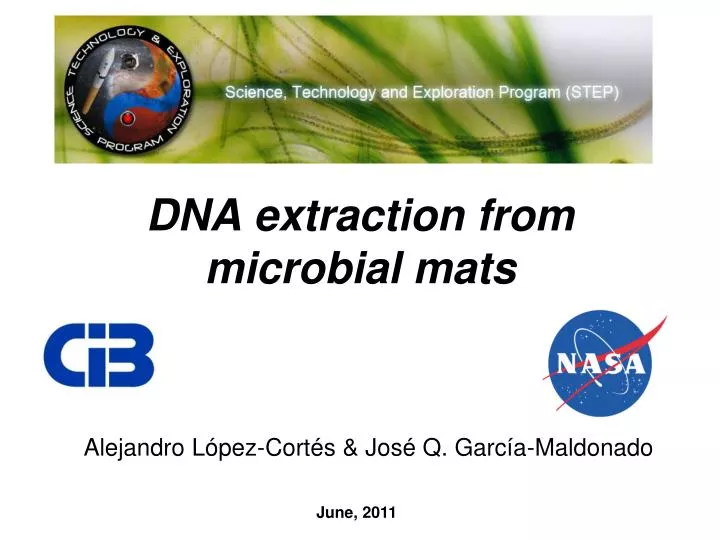 SCIENCE TECHNOLOGY & EXPLORATION PROGRAM

Science, Technology and Exploration Program (STEP)

DNA extraction from microbial mats

CIB

NASA

Alejandro López-Cortés & José Q. García-Maldonado

June, 2011